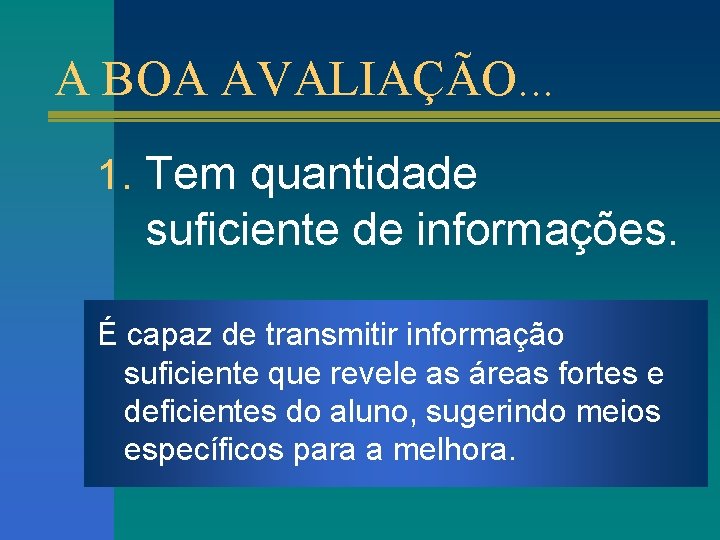 A BOA AVALIAÇÃO...

1. Tem quantidade suficiente de informações.

É capaz de transmitir informação suficiente que revele as áreas fortes e deficientes do aluno, sugerindo meios específicos para a melhora.